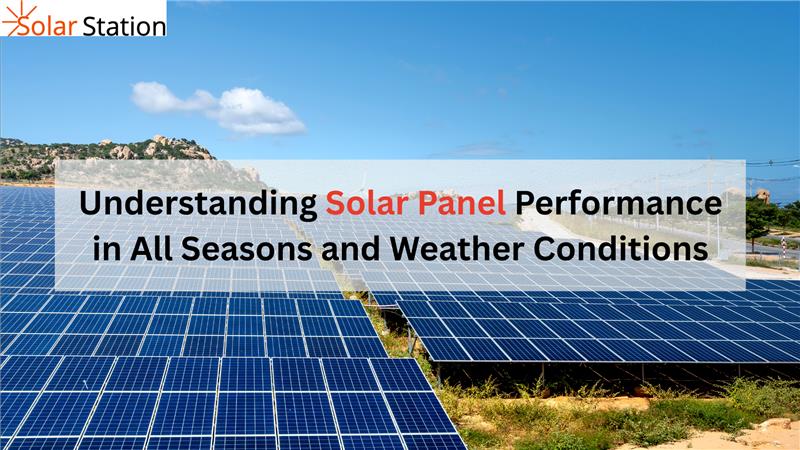 Solar Station

Understanding Solar Panel Performance in All Seasons and Weather Conditions